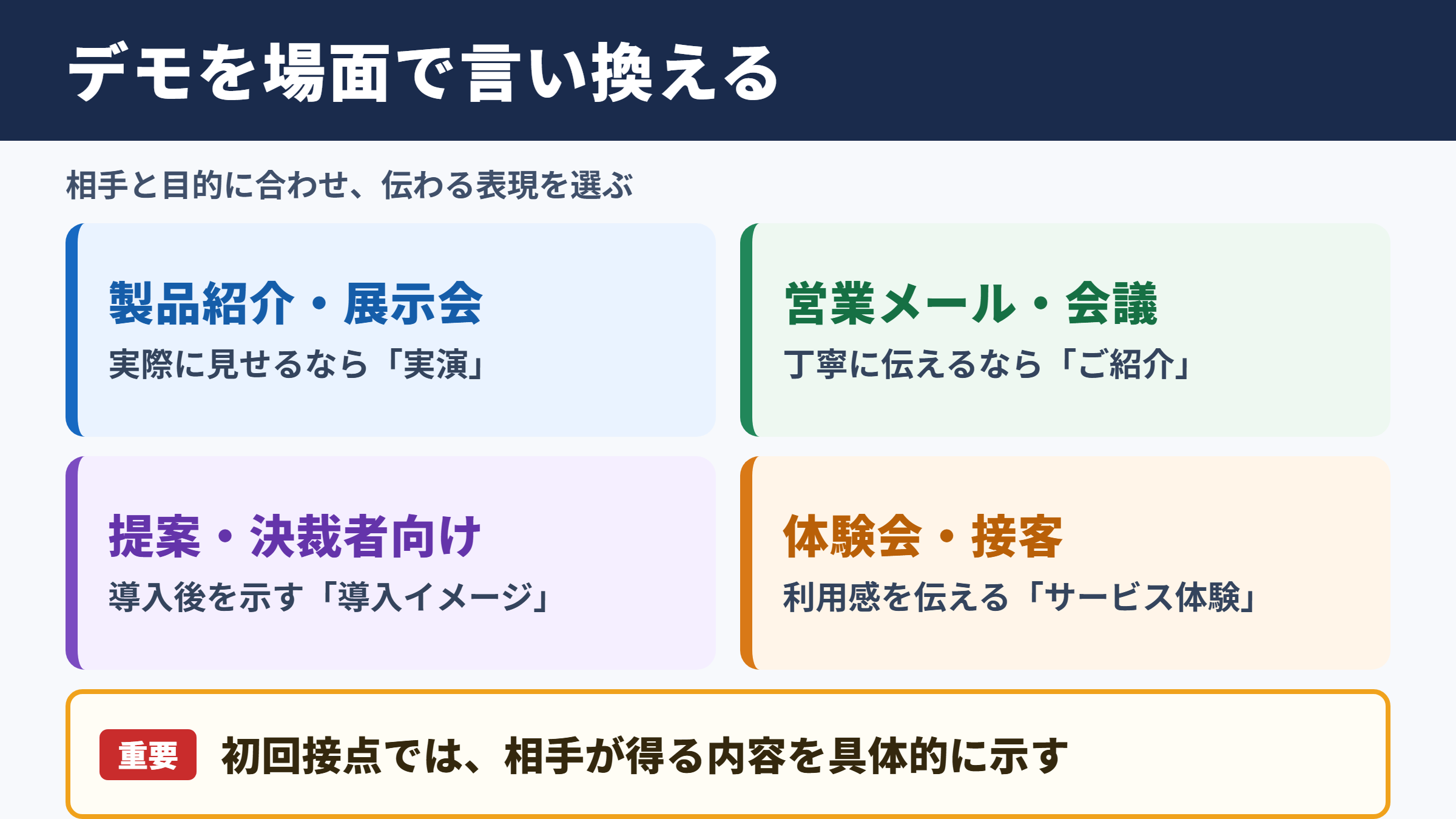 デモを場面で言い換える

相手と目的に合わせ、伝わる表現を選ぶ

製品紹介・展示会
実際に見せるなら「実演」

営業メール・会議
丁寧に伝えるなら「ご紹介」

提案・決裁者向け
導入後を示す「導入イメージ」

体験会・接客
利用感を伝える「サービス体験」

重要 初回接点では、相手が得る内容を具体的に示す